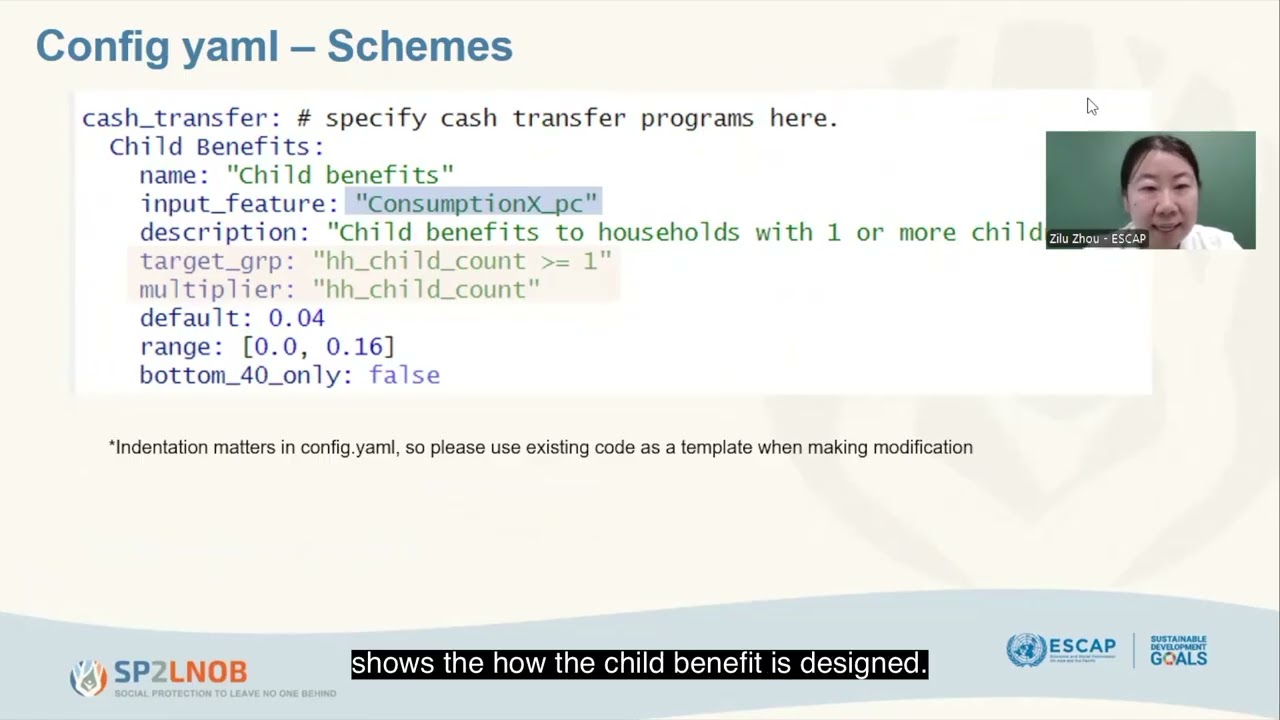 Config yaml – Schemes

cash_transfer: # specify cash transfer programs here.
Child Benefits:
name: "Child benefits"
input_feature: "ConsumptionX_pc"
description: "Child benefits to households with 1 or more child
target_grp: "hh_child_count >= 1"
multiplier: "hh_child_count"
default: 0.04
range: [0.0, 0.16]
bottom_40_only: false

Zilu Zhou - ESCAP

*Indentation matters in config.yaml, so please use existing code as a template when making modification

SP2LNOB
SOCIAL PROTECTION TO LEAVE NO ONE BEHIND

shows the how the child benefit is designed.

ESCAP

SUSTAINABLE DEVELOPMENT GOALS